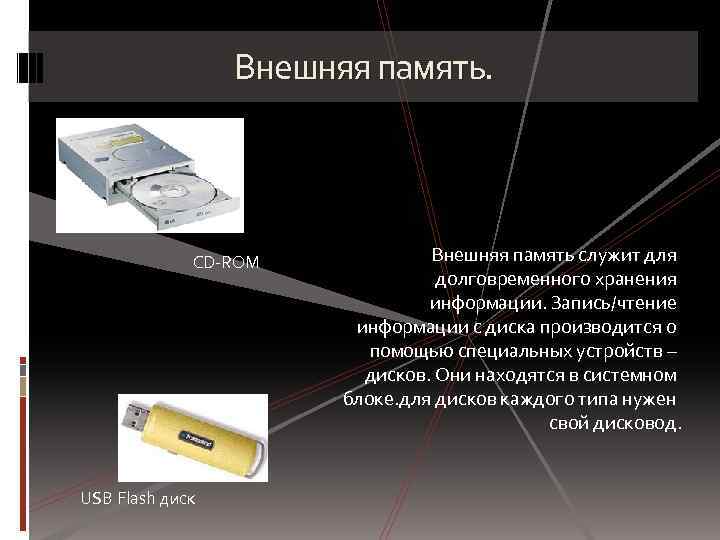 Внешняя память.

CD-ROM

Внешняя память служит для долговременного хранения информации. Запись/чтение информации с диска производится о помощью специальных устройств – дисков. Они находятся в системном блоке.для дисков каждого типа нужен свой дисковод.

USB Flash диск